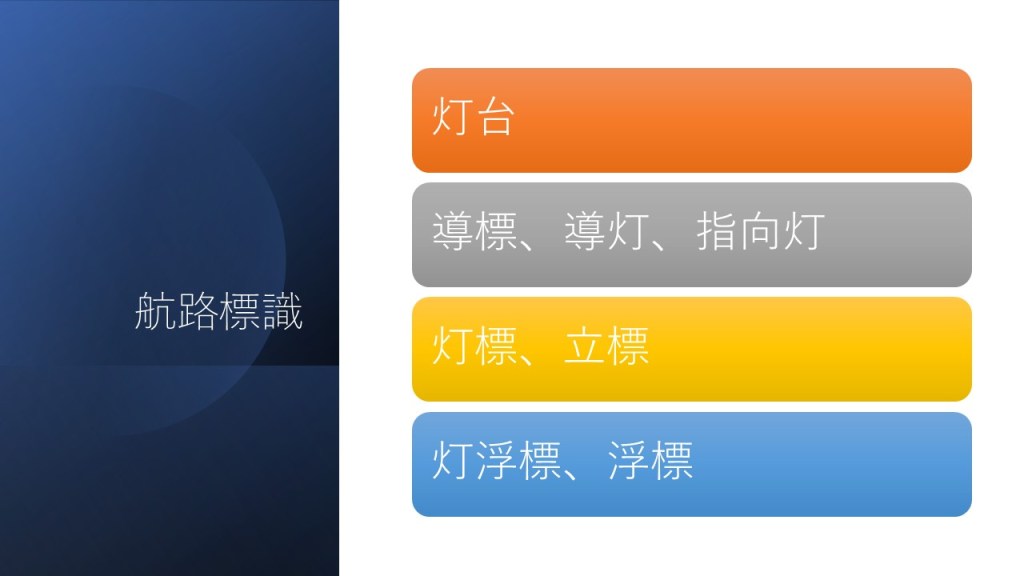 航路標識

灯台

導標、導灯、指向灯

灯標、立標

灯浮標、浮標